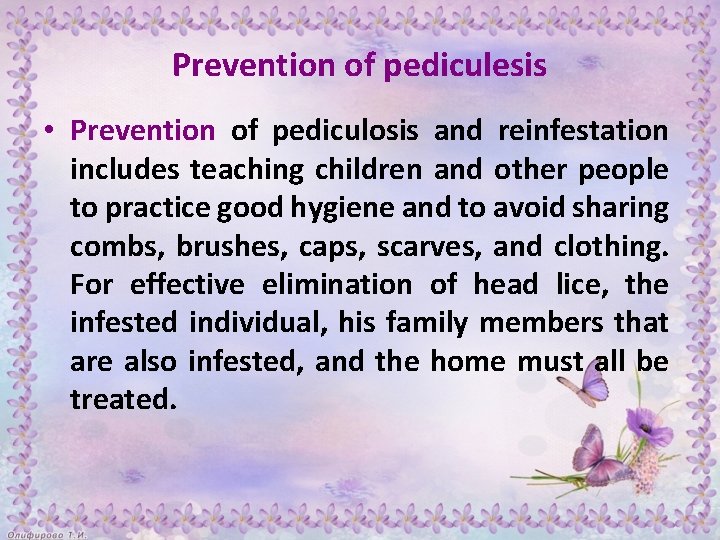 Prevention of pediculesis

• Prevention of pediculosis and reinfestation includes teaching children and other people to practice good hygiene and to avoid sharing combs, brushes, caps, scarves, and clothing. For effective elimination of head lice, the infested individual, his family members that are also infested, and the home must all be treated.

Олифирова Т.И.